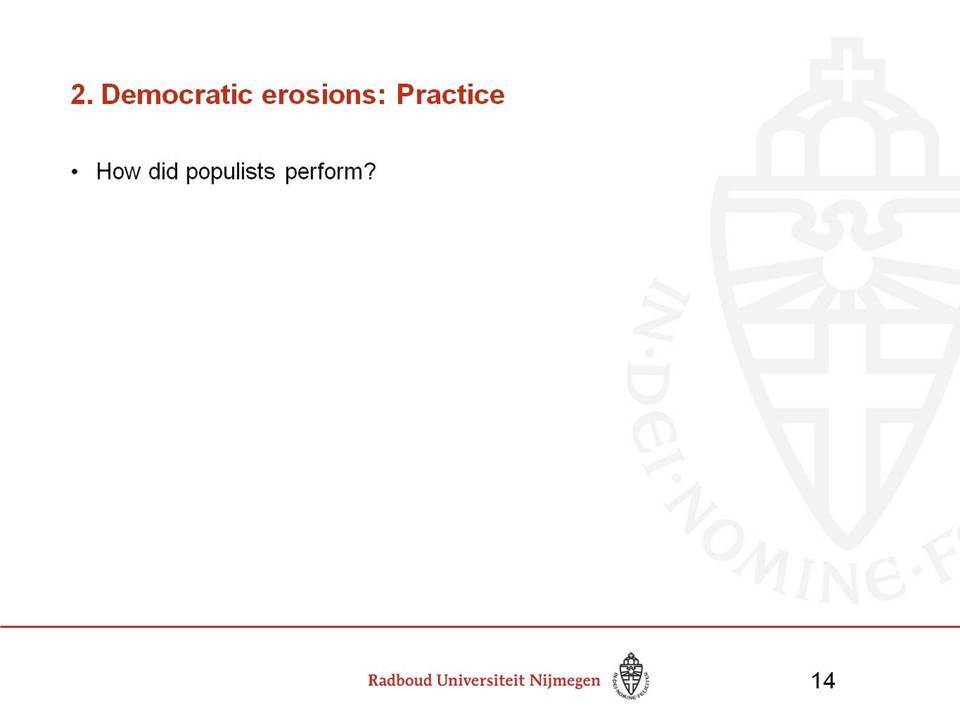 2. Democratic erosions: Practice

• How did populists perform?

IN·DEI·NOMINE·F

Radboud Universiteit Nijmegen

14